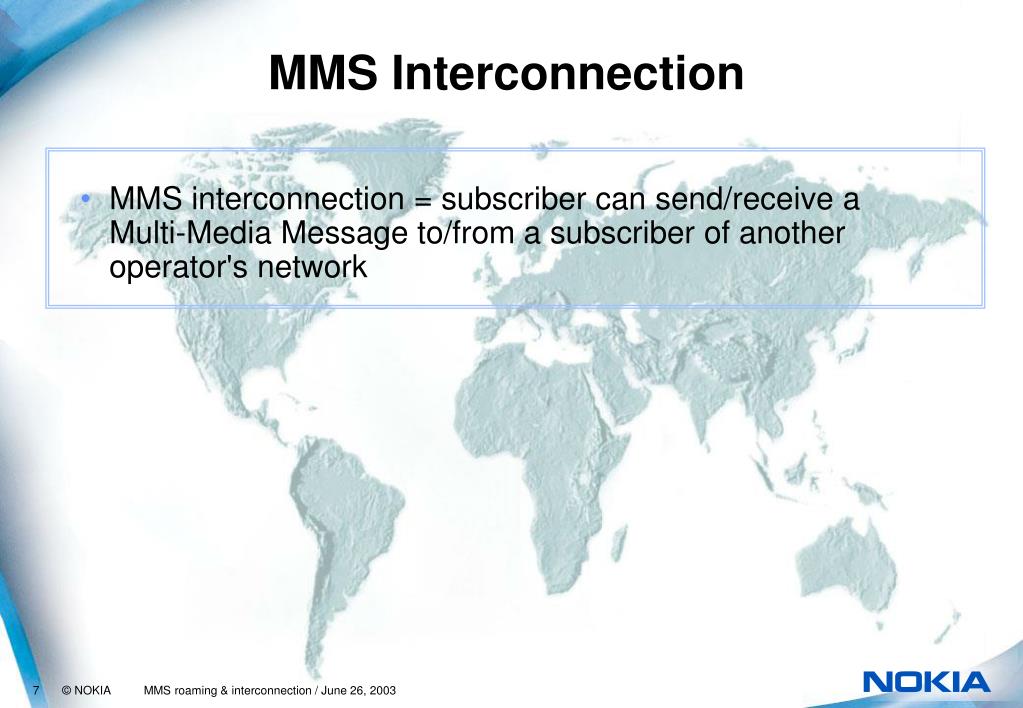 MMS Interconnection

• MMS interconnection = subscriber can send/receive a Multi-Media Message to/from a subscriber of another operator's network

7 © NOKIA MMS roaming & interconnection / June 26, 2003

NOKIA